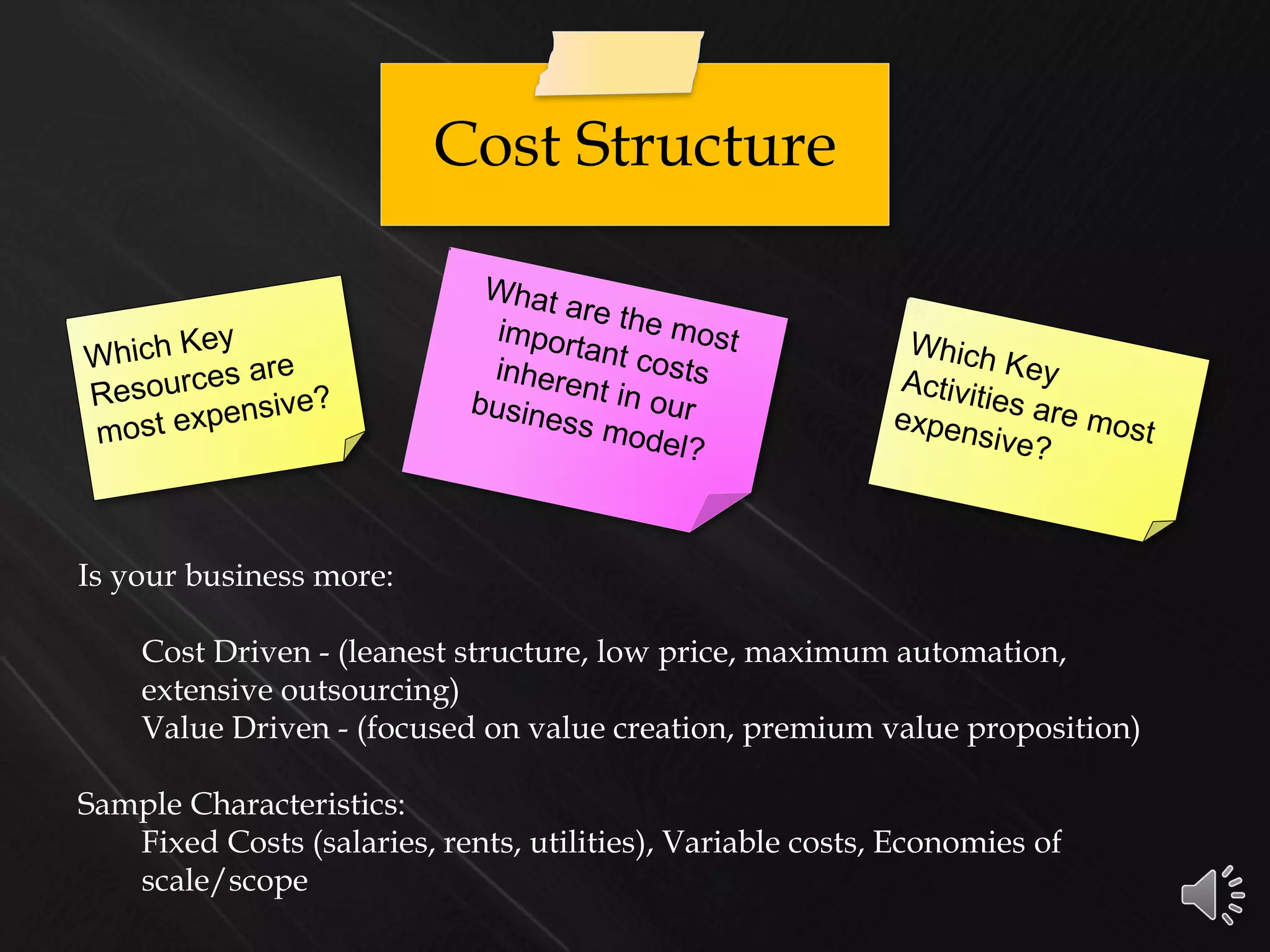 Cost Structure

Which Key Resources are most expensive?

What are the most important costs inherent in our business model?

Which Key Activities are most expensive?

Is your business more:

Cost Driven - (leanest structure, low price, maximum automation, extensive outsourcing)
Value Driven - (focused on value creation, premium value proposition)

Sample Characteristics:
Fixed Costs (salaries, rents, utilities), Variable costs, Economies of scale/scope